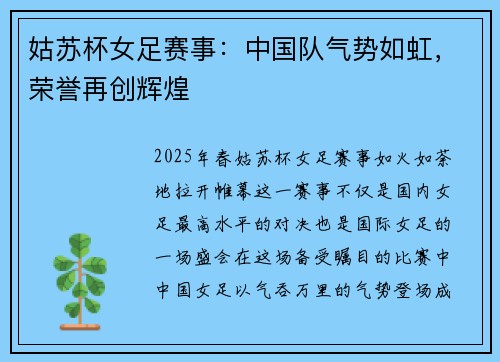 姑苏杯女足赛事：中国队气势如虹，荣誉再创辉煌

2025年春姑苏杯女足赛事如火如荼地拉开帷幕这一赛事不仅是国内女足最高水平的对决也是国际女足的一场盛会在这场备受瞩目的比赛中中国女足以气吞万里的气势登场成